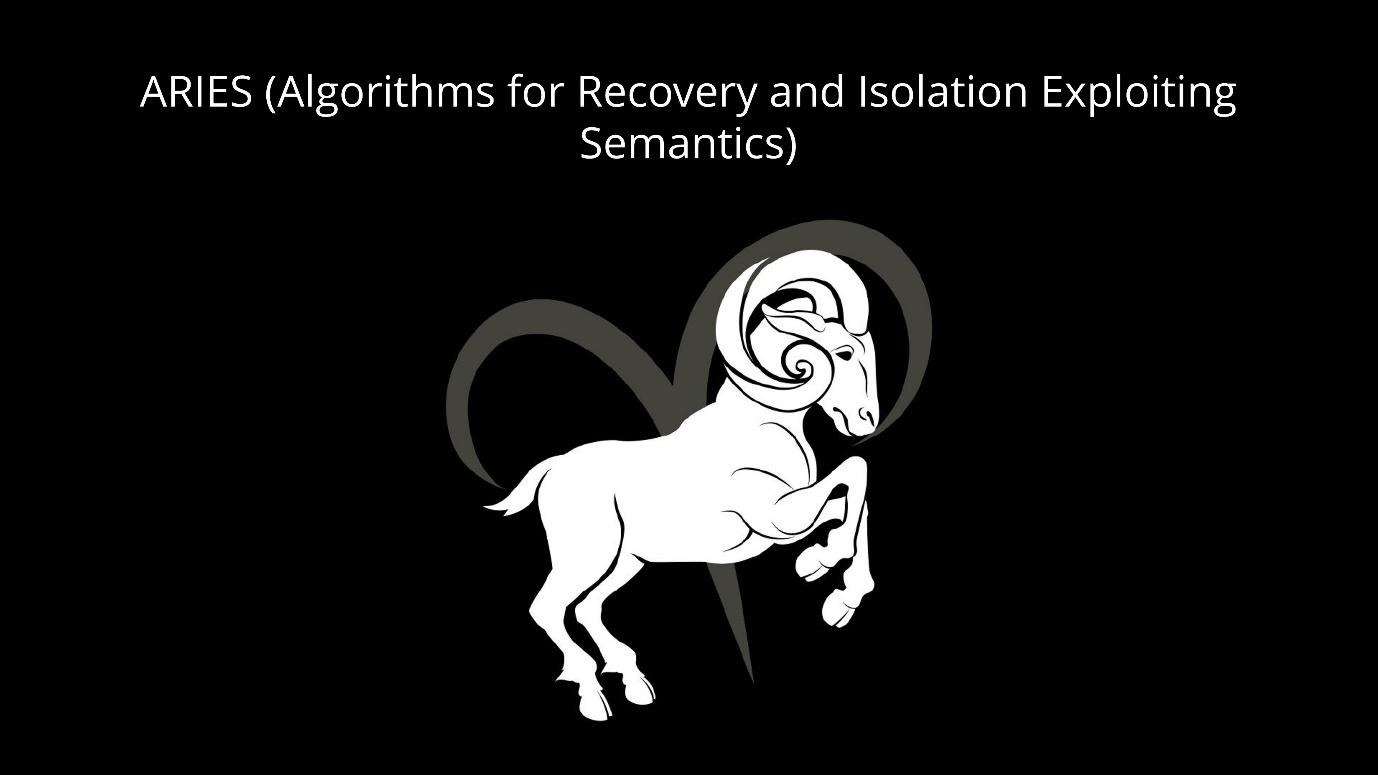 ARIES (Algorithms for Recovery and Isolation Exploiting Semantics)